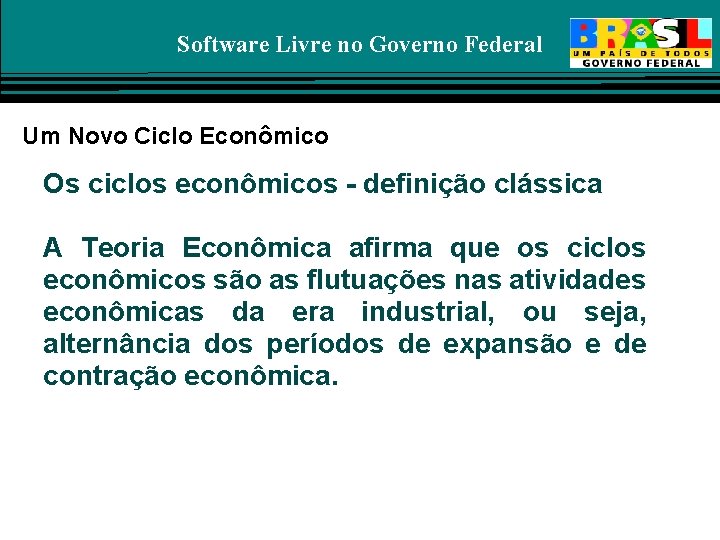 Software Livre no Governo Federal

BRASIL
UM PAÍS DE TODOS
GOVERNO FEDERAL

Um Novo Ciclo Econômico

Os ciclos econômicos - definição clássica

A Teoria Econômica afirma que os ciclos econômicos são as flutuações nas atividades econômicas da era industrial, ou seja, alternância dos períodos de expansão e de contração econômica.